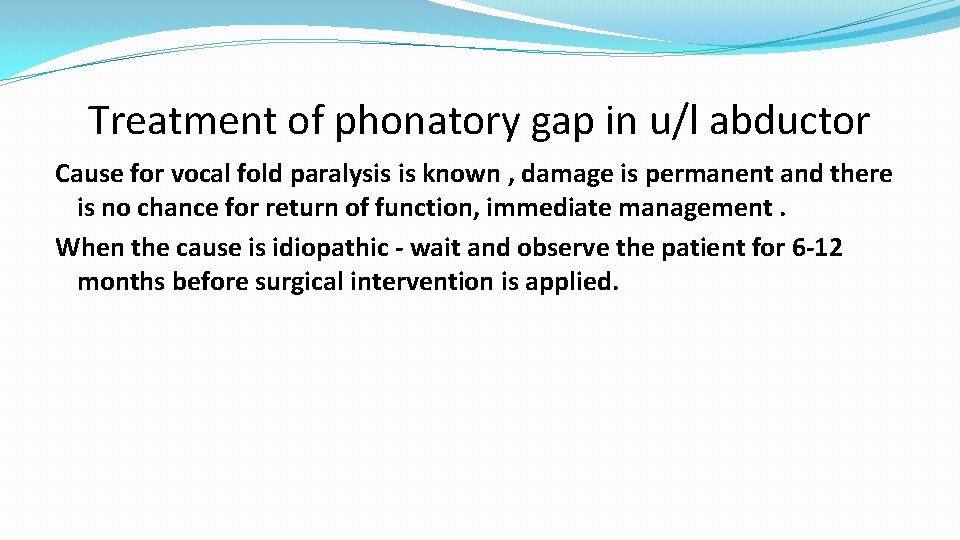 Treatment of phonatory gap in u/l abductor

Cause for vocal fold paralysis is known , damage is permanent and there is no chance for return of function, immediate management .

When the cause is idiopathic - wait and observe the patient for 6-12 months before surgical intervention is applied.